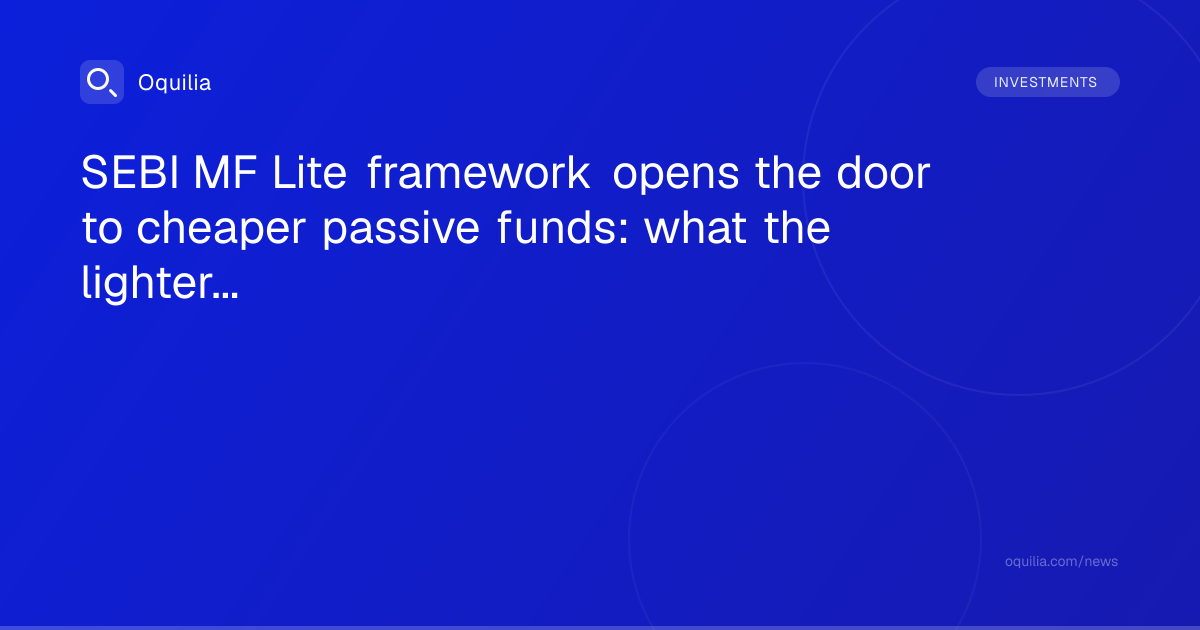 Oquilia

INVESTMENTS

SEBI MF Lite framework opens the door to cheaper passive funds: what the lighter...

oquilia.com/news